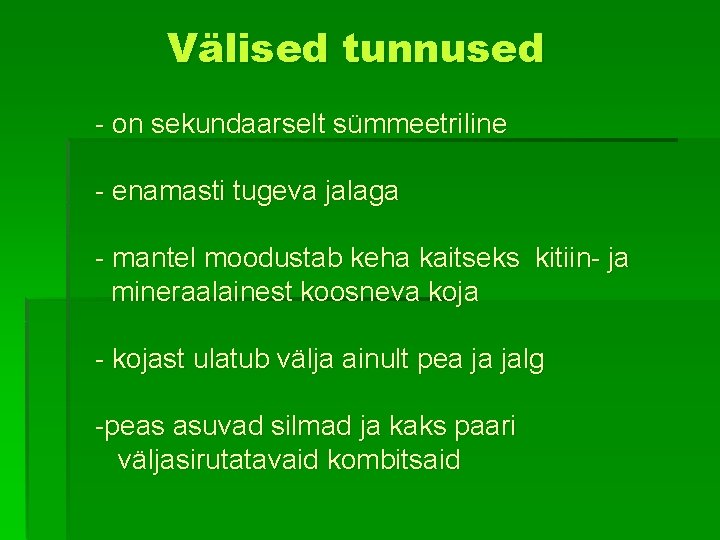 Välised tunnused

- on sekundaarselt sümmeetriline

- enamasti tugeva jalaga

- mantel moodustab keha kaitseks  kitiin- ja mineraalainest koosneva koja

- kojast ulatub välja ainult pea ja jalg

-peas asuvad silmad ja kaks paari väljasirutatavaid kombitsaid